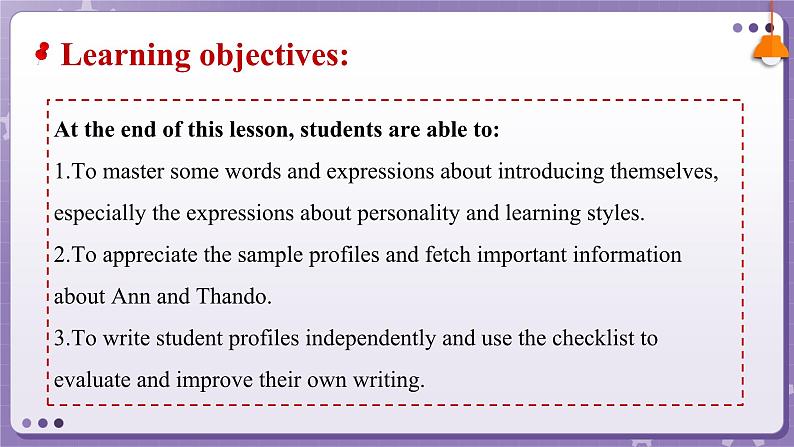 Learning objectives:

At the end of this lesson, students are able to:

1.To master some words and expressions about introducing themselves, especially the expressions about personality and learning styles.

2.To appreciate the sample profiles and fetch important information about Ann and Thando.

3.To write student profiles independently and use the checklist to evaluate and improve their own writing.